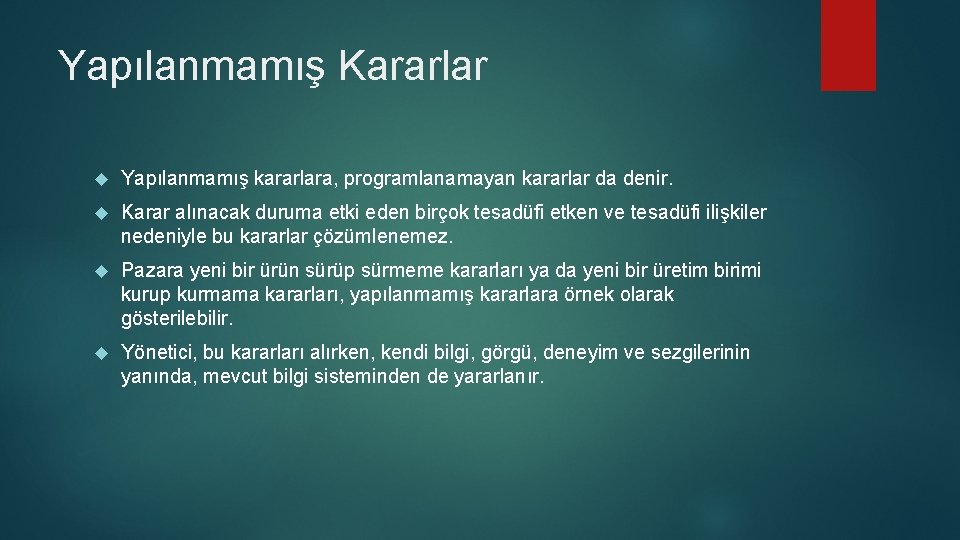 Yapılanmamış Kararlar

Yapılanmamış kararlara, programlanamayan kararlar da denir.

Karar alınacak duruma etki eden birçok tesadüfi etken ve tesadüfi ilişkiler nedeniyle bu kararlar çözümlenemez.

Pazara yeni bir ürün sürüp sürmeme kararları ya da yeni bir üretim birimi kurup kurmama kararları, yapılanmamış kararlara örnek olarak gösterilebilir.

Yönetici, bu kararları alırken, kendi bilgi, görgü, deneyim ve sezgilerinin yanında, mevcut bilgi sisteminden de yararlanır.